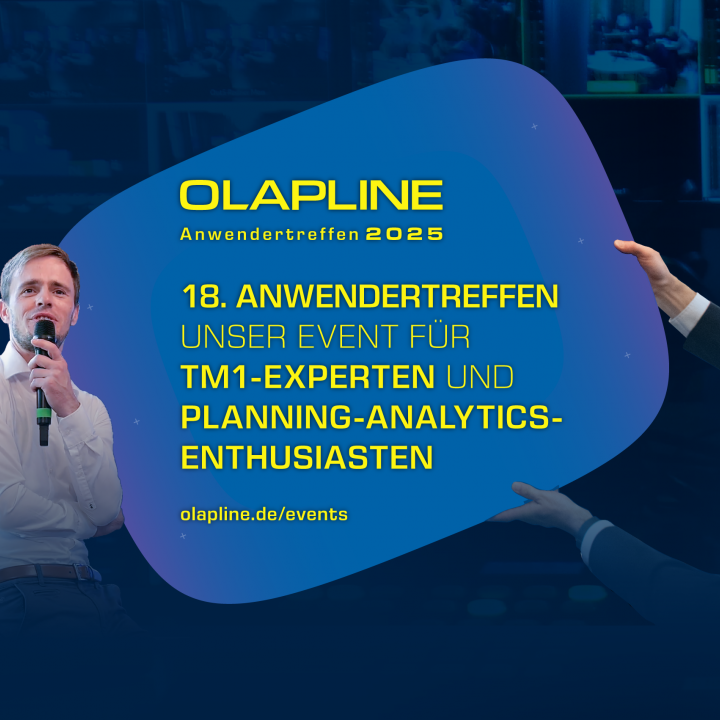 OLAPLINE
Anwendertreffen 2025

18. ANWENDERTREFFEN
UNSER EVENT FÜR
TM1-EXPERTEN UND
PLANNING-ANALYTICS-
ENTHUSIASTEN

olapline.de/events